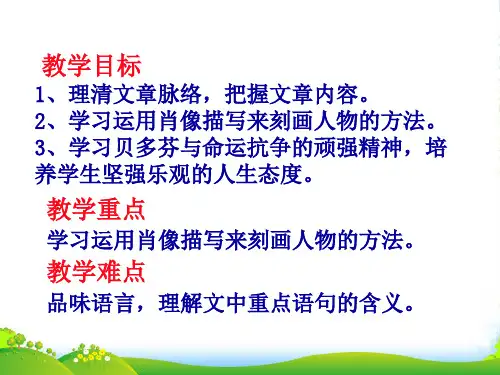 教学目标
1、理清文章脉络，把握文章内容。
2、学习运用肖像描写来刻画人物的方法。
3、学习贝多芬与命运抗争的顽强精神，培养学生坚强乐观的人生态度。

教学重点
学习运用肖像描写来刻画人物的方法。

教学难点
品味语言，理解文中重点语句的含义。